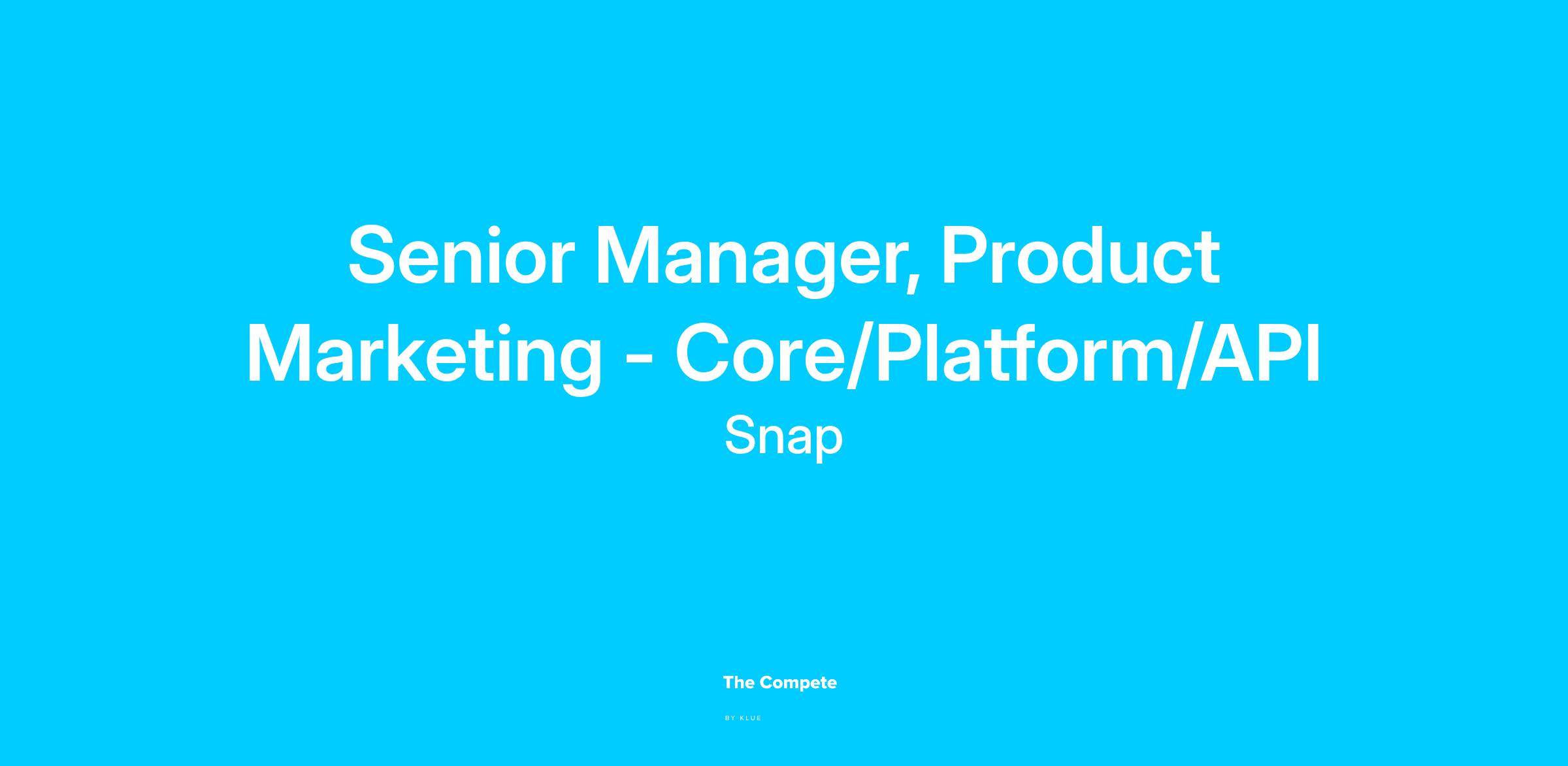 Senior Manager, Product Marketing - Core/Platform/API

Snap

The Compete

BY KLUE